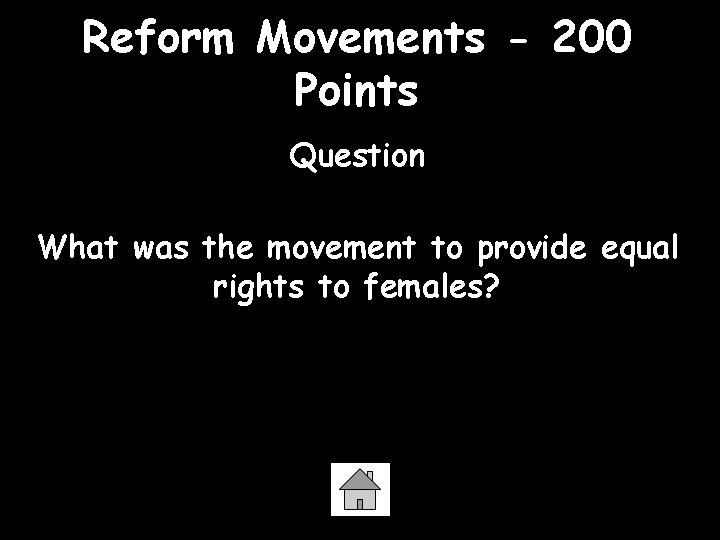 Reform Movements - 200 Points

Question

What was the movement to provide equal rights to females?